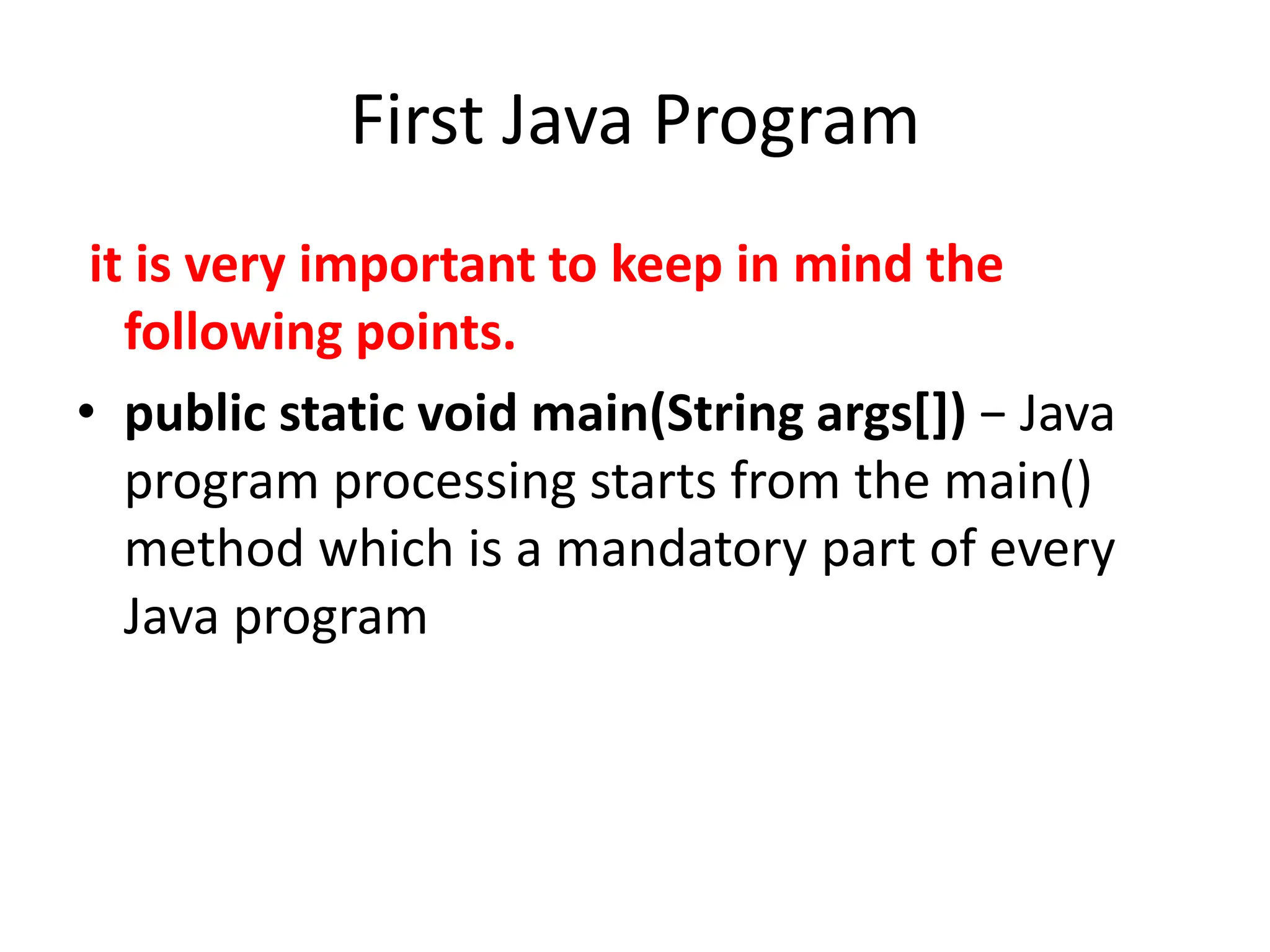 First Java Program

it is very important to keep in mind the following points.

• public static void main(String args[]) − Java program processing starts from the main() method which is a mandatory part of every Java program